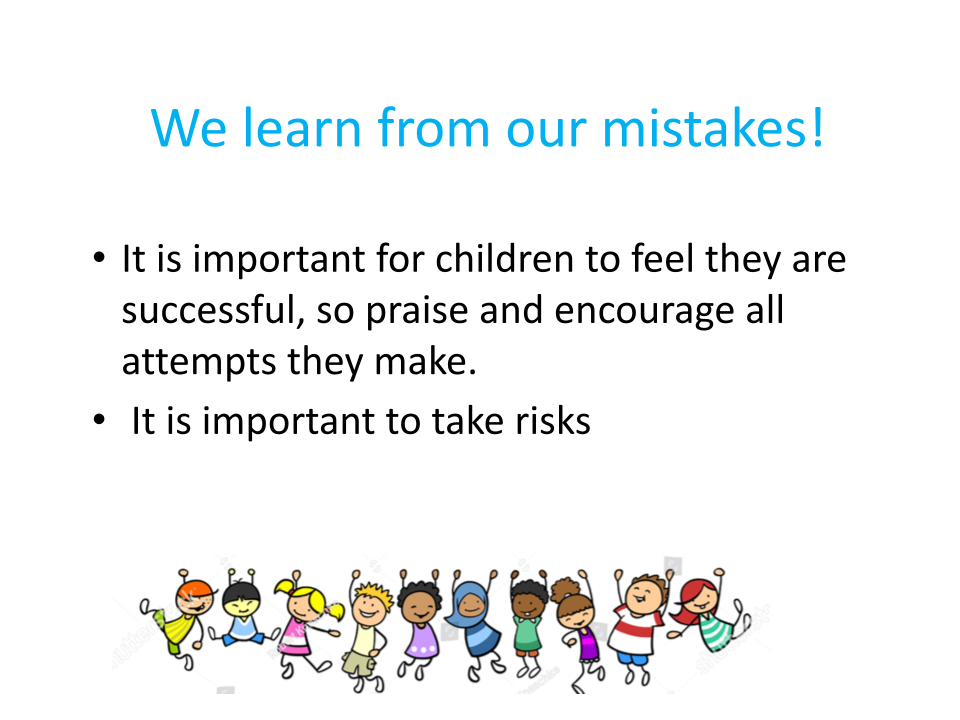 We learn from our mistakes!

• It is important for children to feel they are successful, so praise and encourage all attempts they make.
• It is important to take risks